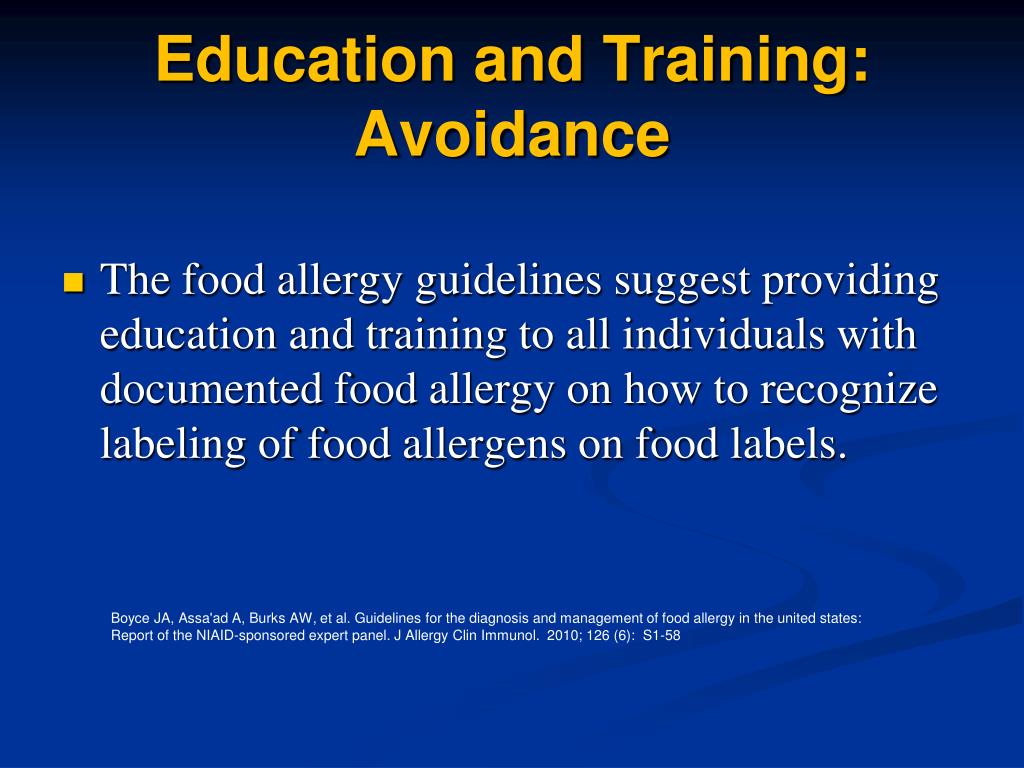 Education and Training: Avoidance

The food allergy guidelines suggest providing education and training to all individuals with documented food allergy on how to recognize labeling of food allergens on food labels.

Boyce JA, Assa'ad A, Burks AW, et al. Guidelines for the diagnosis and management of food allergy in the united states: Report of the NIAID-sponsored expert panel. J Allergy Clin Immunol. 2010; 126 (6): S1-58